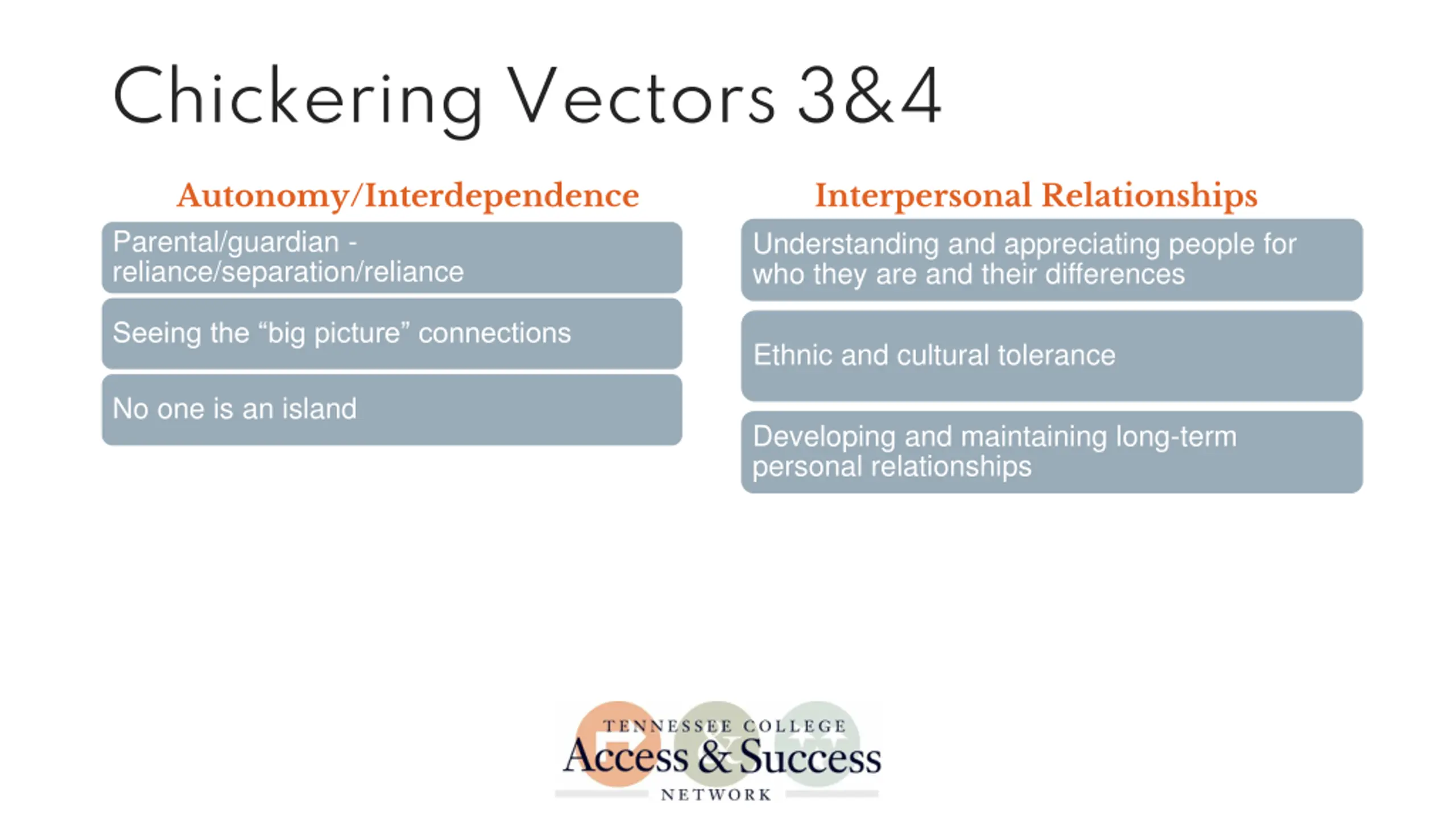 Chickering Vectors 3&4

Autonomy/Interdependence

Parental/guardian - reliance/separation/reliance

Seeing the “big picture” connections

No one is an island

Interpersonal Relationships

Understanding and appreciating people for who they are and their differences

Ethnic and cultural tolerance

Developing and maintaining long-term personal relationships

TENNESSEE COLLEGE
Access & Success
NETWORK